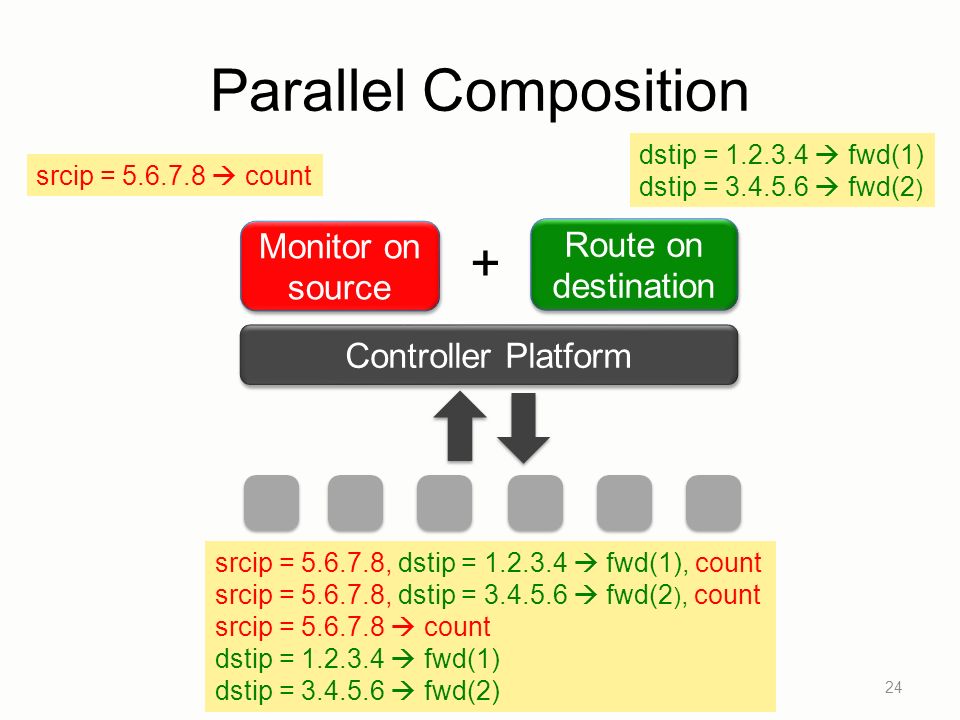 Parallel Composition

srcip = 5.6.7.8 → count

dstip = 1.2.3.4 → fwd(1)
dstip = 3.4.5.6 → fwd(2)

Monitor on source

+

Route on destination

Controller Platform

srcip = 5.6.7.8, dstip = 1.2.3.4 → fwd(1), count
srcip = 5.6.7.8, dstip = 3.4.5.6 → fwd(2), count
srcip = 5.6.7.8 → count
dstip = 1.2.3.4 → fwd(1)
dstip = 3.4.5.6 → fwd(2)

24